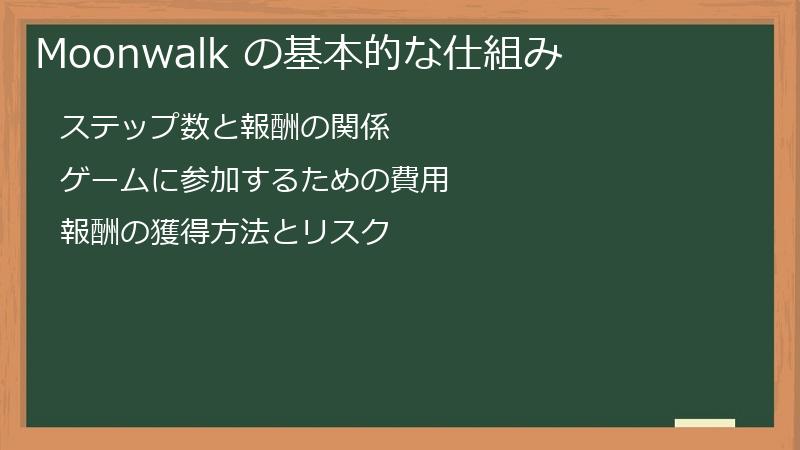 Moonwalk の基本的な仕組み

ステップ数と報酬の関係

ゲームに参加するための費用

報酬の獲得方法とリスク